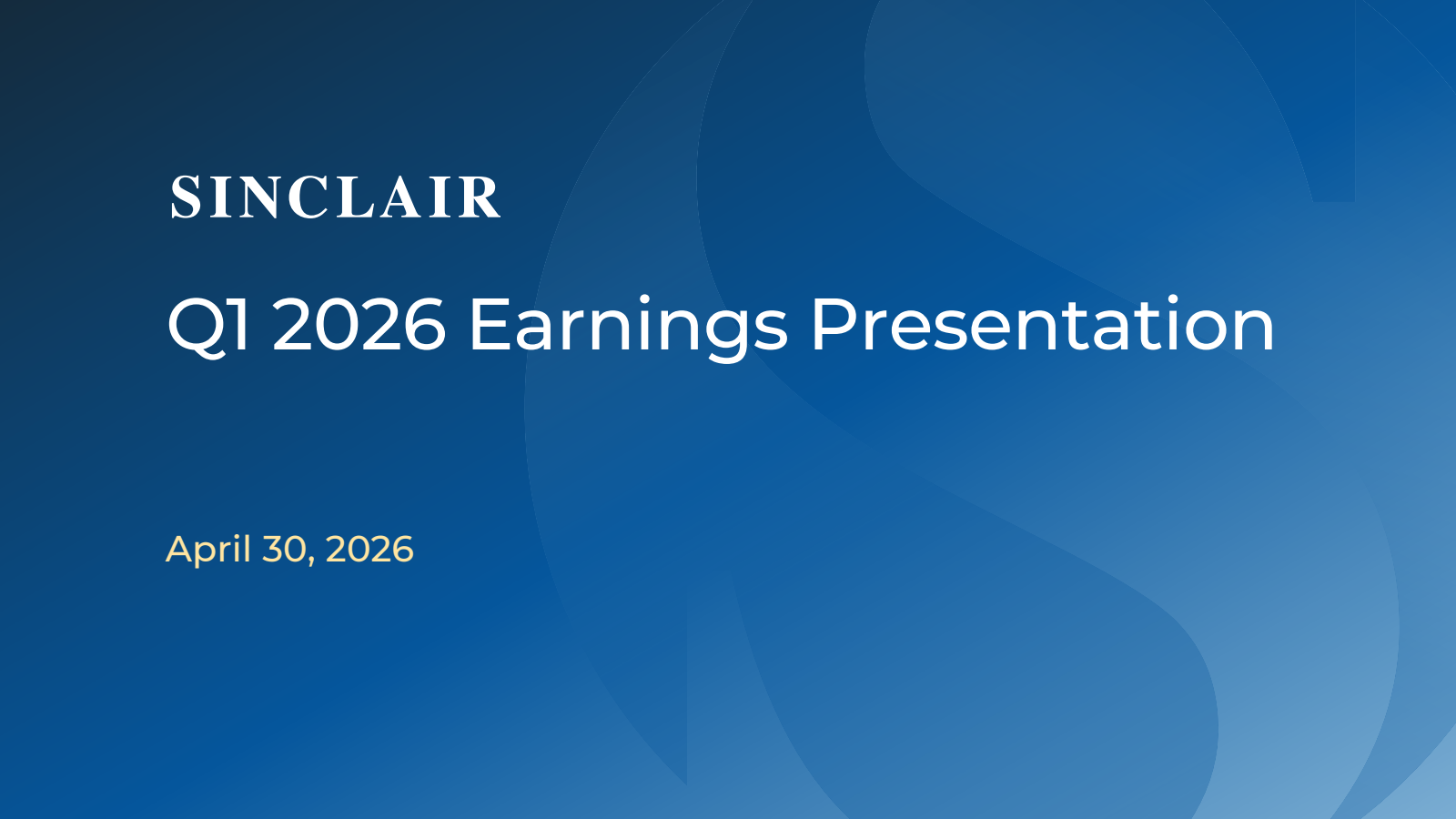 SINCLAIR

Q1 2026 Earnings Presentation

April 30, 2026